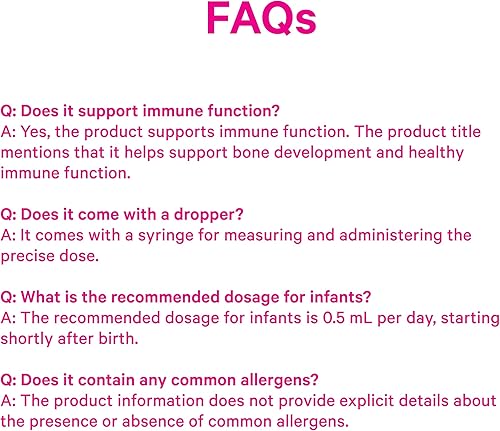 FAQs

Q: Does it support immune function?
A: Yes, the product supports immune function. The product title mentions that it helps support bone development and healthy immune function.

Q: Does it come with a dropper?
A: It comes with a syringe for measuring and administering the precise dose.

Q: What is the recommended dosage for infants?
A: The recommended dosage for infants is 0.5 mL per day, starting shortly after birth.

Q: Does it contain any common allergens?
A: The product information does not provide explicit details about the presence or absence of common allergens.